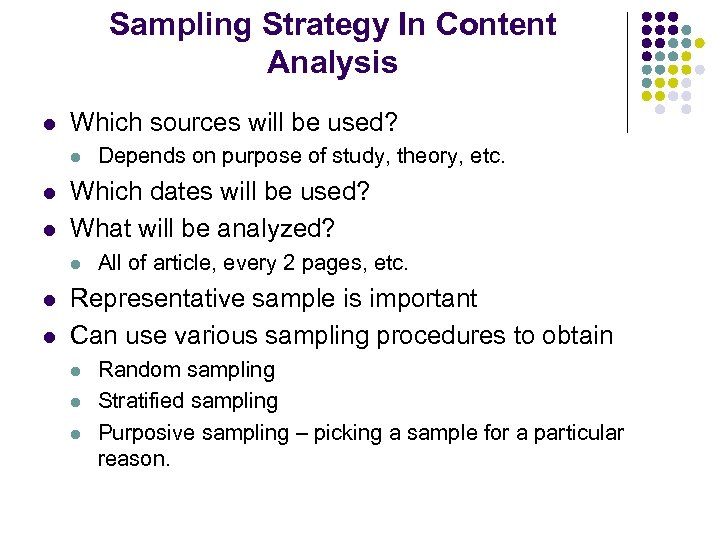 Sampling Strategy In Content Analysis

- Which sources will be used?
  - Depends on purpose of study, theory, etc.
- Which dates will be used?
- What will be analyzed?
  - All of article, every 2 pages, etc.
- Representative sample is important
- Can use various sampling procedures to obtain
  - Random sampling
  - Stratified sampling
  - Purposive sampling – picking a sample for a particular reason.